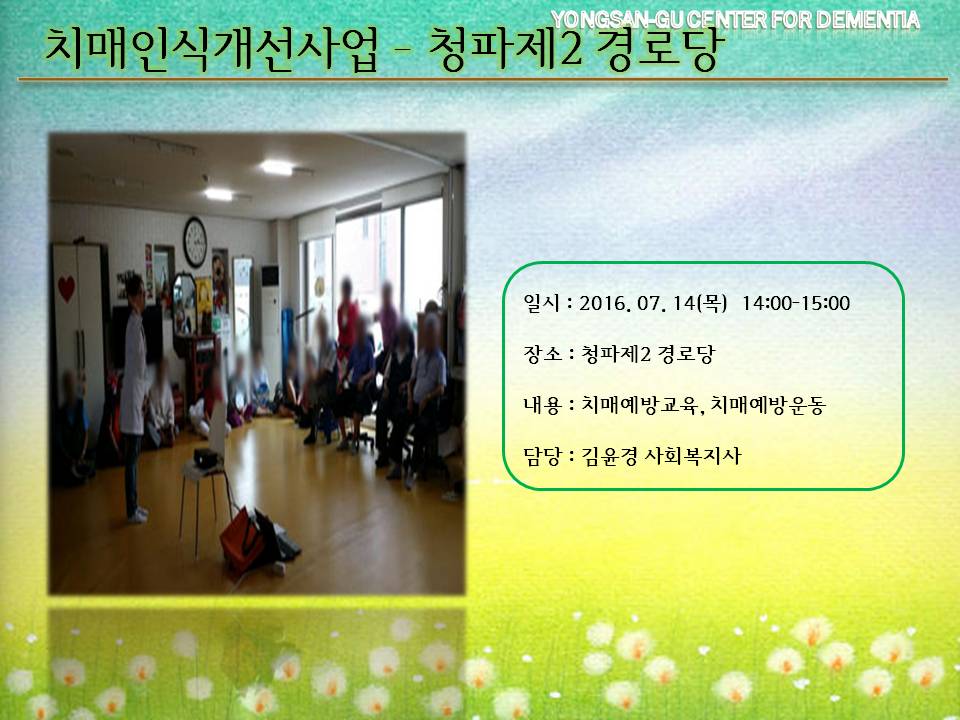 YONGSAN-GU CENTER FOR DEMENTIA

치매인식개선사업 – 청파제2 경로당

일시 : 2016. 07. 14(목) 14:00-15:00

장소 : 청파제2 경로당

내용 : 치매예방교육, 치매예방운동

담당 : 김윤경 사회복지사